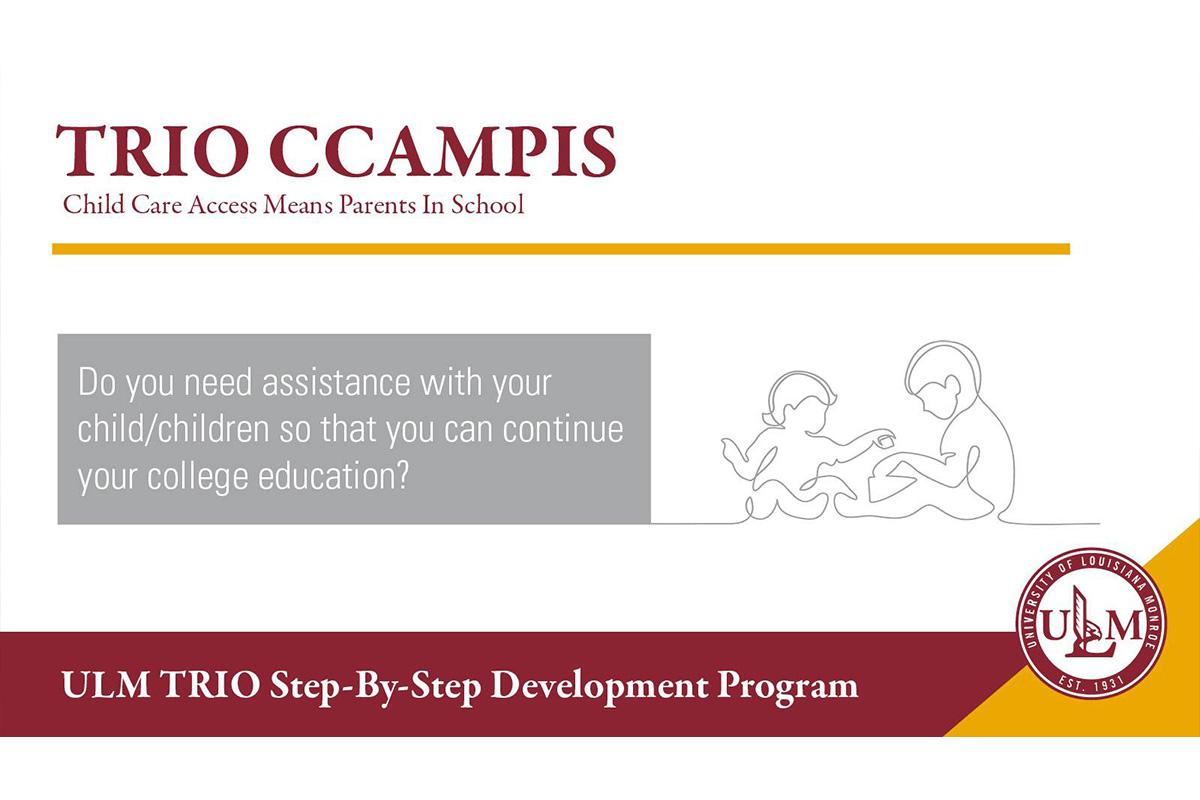 TRIO CCAMPIS
Child Care Access Means Parents In School

Do you need assistance with your child/children so that you can continue your college education?

UNIVERSITY OF LOUISIANA MONROE
ULM
EST. 1931

ULM TRIO Step-By-Step Development Program